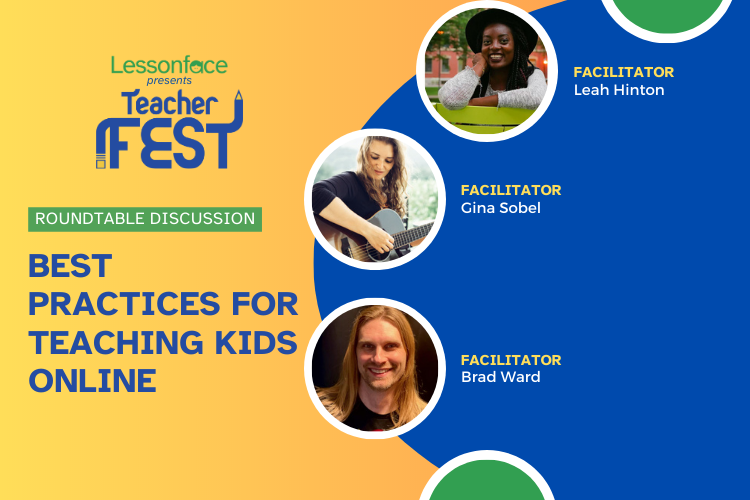 Lessonface
presents
Teacher
FEST

ROUNDTABLE DISCUSSION

BEST PRACTICES FOR TEACHING KIDS ONLINE

FACILITATOR
Leah Hinton

FACILITATOR
Gina Sobel

FACILITATOR
Brad Ward